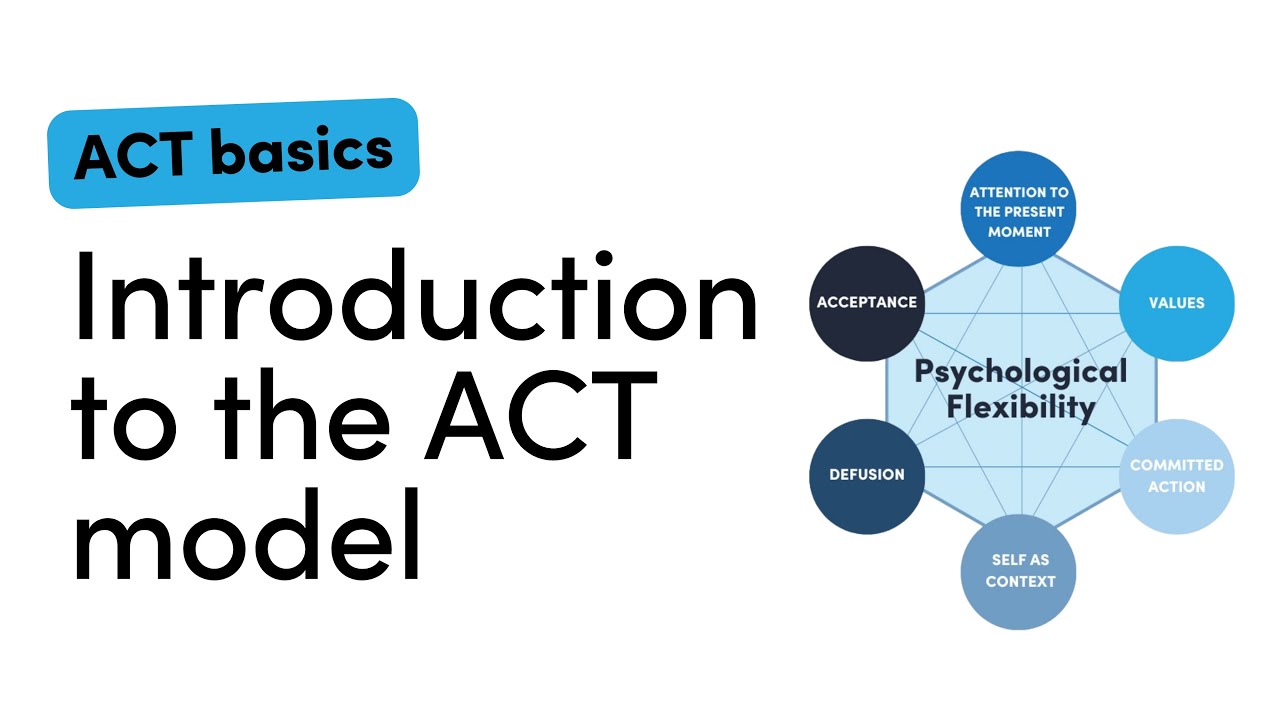 ACT basics

Introduction to the ACT model

ATTENTION TO THE PRESENT MOMENT

ACCEPTANCE

VALUES

Psychological Flexibility

DEFUSION

COMMITTED ACTION

SELF AS CONTEXT